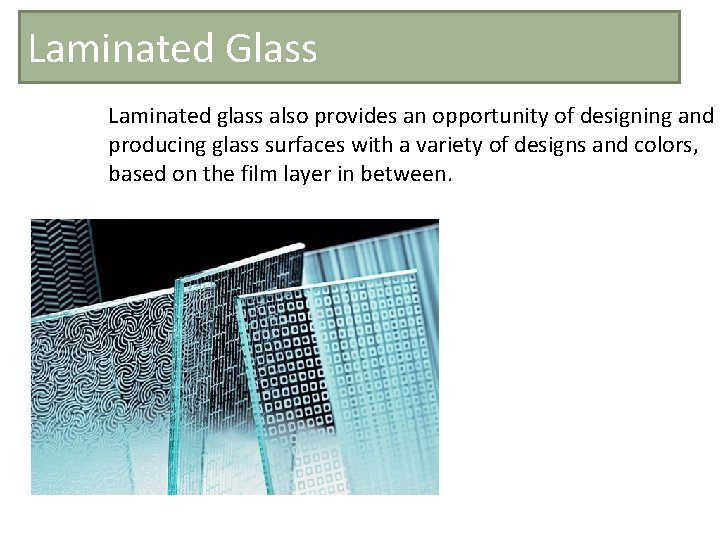 Laminated Glass

Laminated glass also provides an opportunity of designing and producing glass surfaces with a variety of designs and colors, based on the film layer in between.